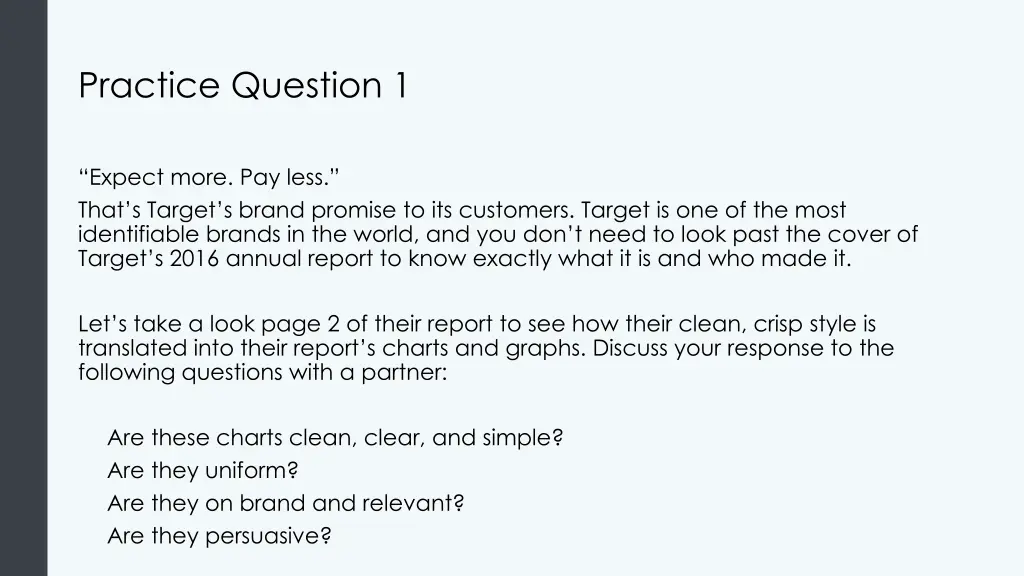 Practice Question 1

“Expect more. Pay less.”
That’s Target’s brand promise to its customers. Target is one of the most identifiable brands in the world, and you don’t need to look past the cover of Target’s 2016 annual report to know exactly what it is and who made it.

Let’s take a look page 2 of their report to see how their clean, crisp style is translated into their report’s charts and graphs. Discuss your response to the following questions with a partner:

Are these charts clean, clear, and simple?
Are they uniform?
Are they on brand and relevant?
Are they persuasive?